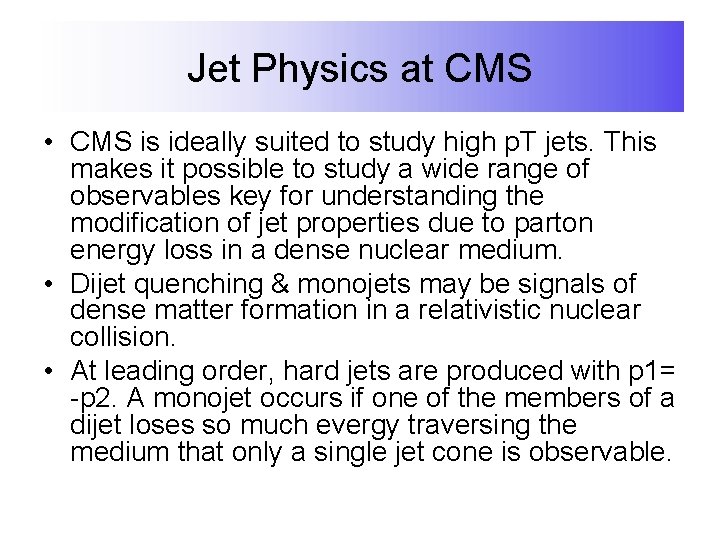 Jet Physics at CMS

• CMS is ideally suited to study high pT jets. This makes it possible to study a wide range of observables key for understanding the modification of jet properties due to parton energy loss in a dense nuclear medium.

• Dijet quenching & monojets may be signals of dense matter formation in a relativistic nuclear collision.

• At leading order, hard jets are produced with p1= -p2. A monojet occurs if one of the members of a dijet loses so much evergy traversing the medium that only a single jet cone is observable.